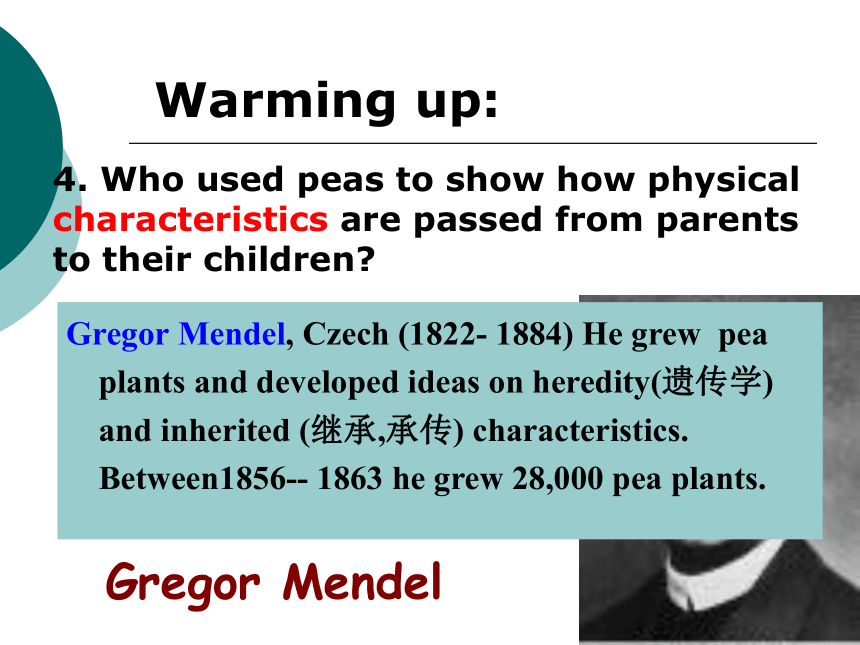 Warming up:

4. Who used peas to show how physical characteristics are passed from parents to their children?

Gregor Mendel, Czech (1822- 1884) He grew pea plants and developed ideas on heredity(遗传学) and inherited (继承,承传) characteristics. Between1856-- 1863 he grew 28,000 pea plants.

Gregor Mendel